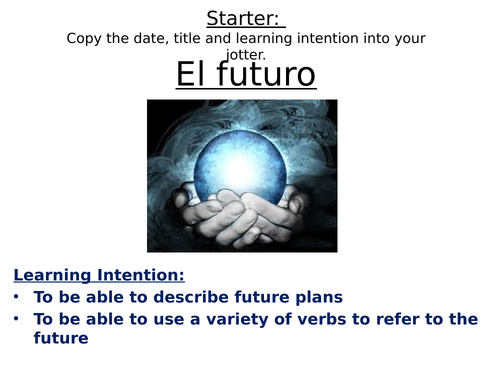 Starter:
Copy the date, title and learning intention into your jotter.

El futuro

Learning Intention:
• To be able to describe future plans
• To be able to use a variety of verbs to refer to the future